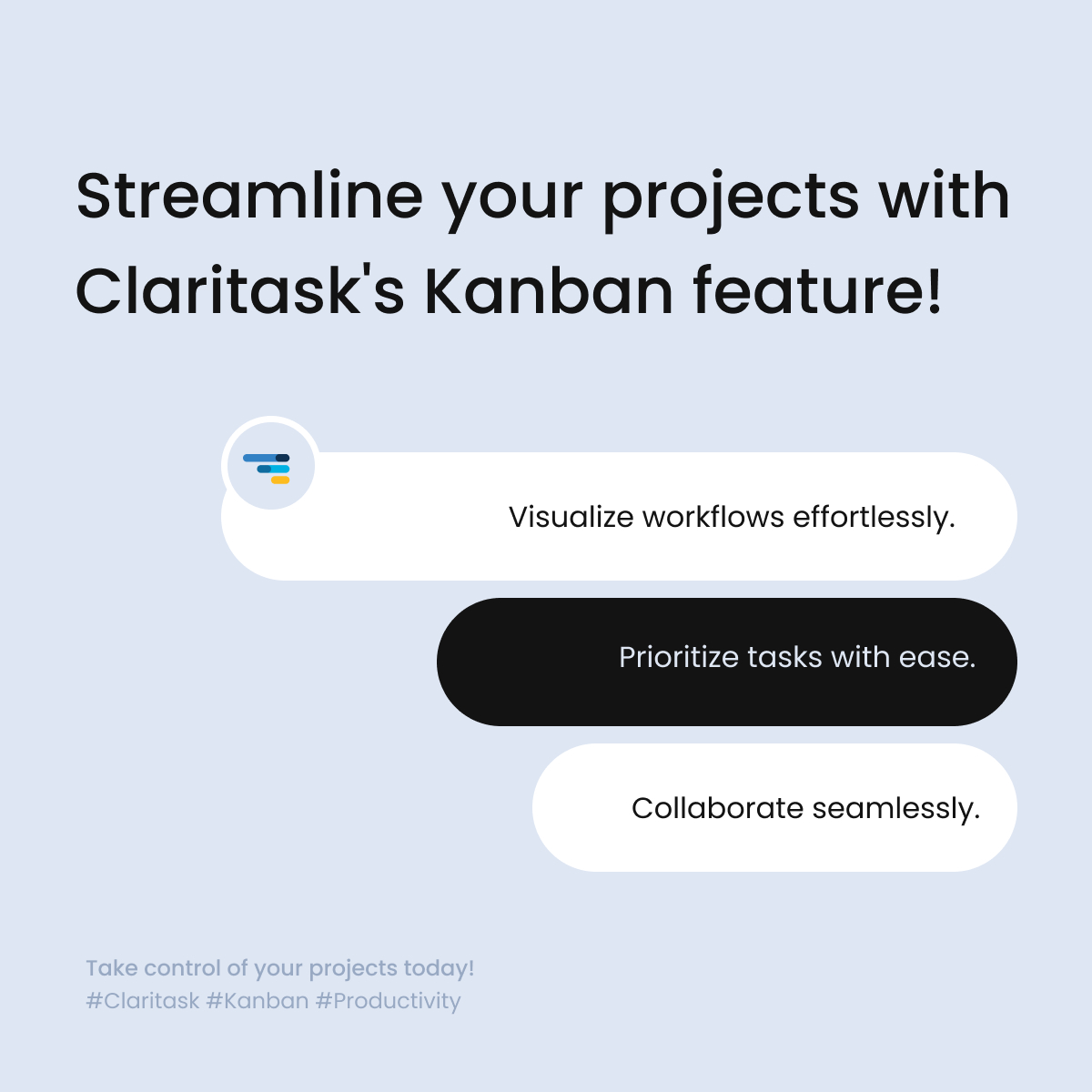 Streamline your projects with Claritask's Kanban feature!

Visualize workflows effortlessly.

Prioritize tasks with ease.

Collaborate seamlessly.

Take control of your projects today!
#Claritask #Kanban #Productivity